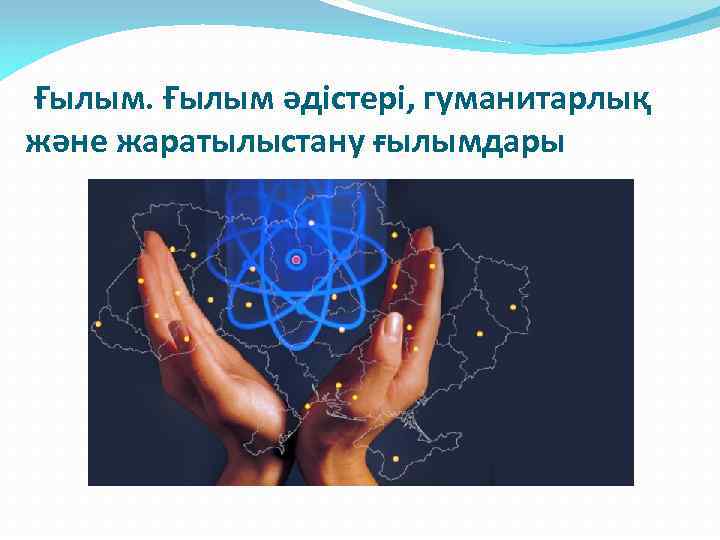 Ғылым. Ғылым әдістері, гуманитарлық және жаратылыстану ғылымдары